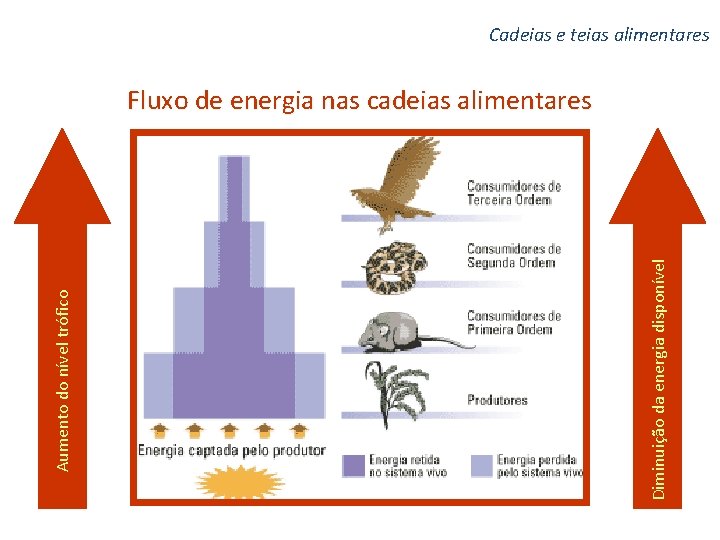 Cadeias e teias alimentares

Fluxo de energia nas cadeias alimentares

Aumento do nível trófico

Consumidores de Terceira Ordem

Consumidores de Segunda Ordem

Consumidores de Primeira Ordem

Produtores

Energia captada pelo produtor

Energia retida no sistema vivo

Energia perdida pelo sistema vivo

Diminuição da energia disponível